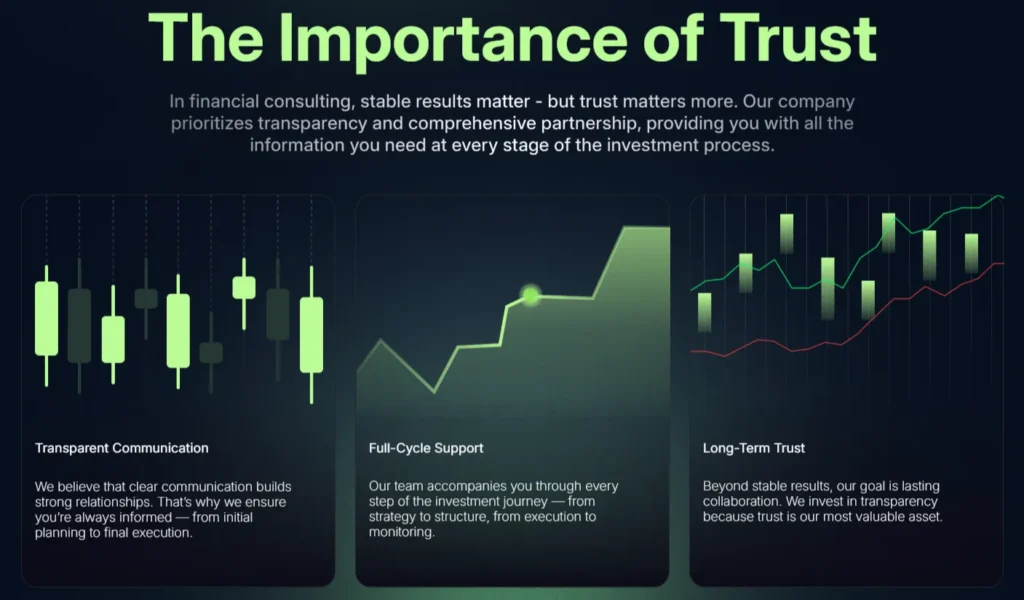 The Importance of Trust

In financial consulting, stable results matter - but trust matters more. Our company prioritizes transparency and comprehensive partnership, providing you with all the information you need at every stage of the investment process.

Transparent Communication

We believe that clear communication builds strong relationships. That's why we ensure you're always informed — from initial planning to final execution.

Full-Cycle Support

Our team accompanies you through every step of the investment journey — from strategy to structure, from execution to monitoring.

Long-Term Trust

Beyond stable results, our goal is lasting collaboration. We invest in transparency because trust is our most valuable asset.